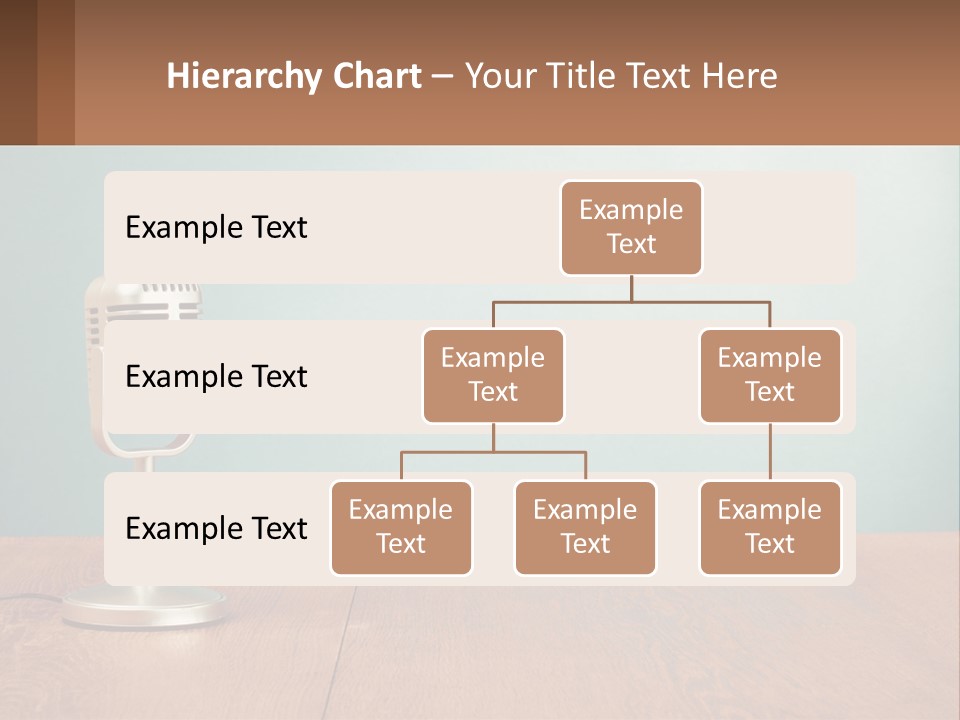 Hierarchy Chart – Your Title Text Here

Example Text

Example Text

Example Text

Example Text

Example Text

Example Text

Example Text

Example Text

Example Text